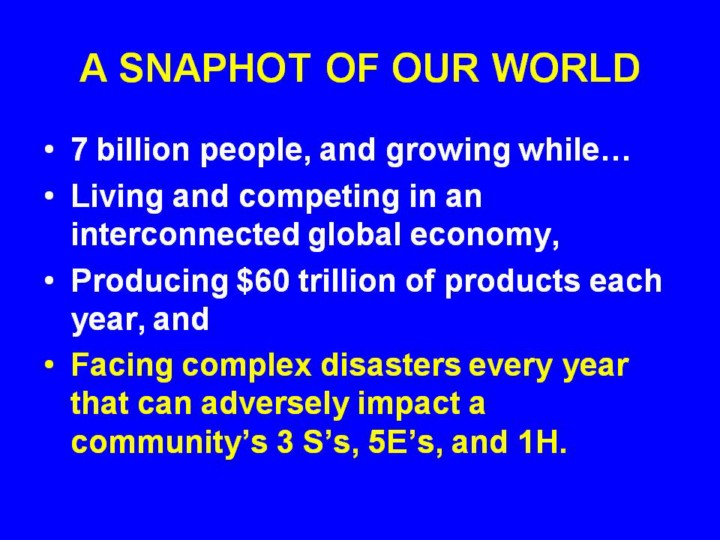 A SNAPHOT OF OUR WORLD

• 7 billion people, and growing while…
• Living and competing in an interconnected global economy,
• Producing \$60 trillion of products each year, and
• Facing complex disasters every year that can adversely impact a community’s 3 S’s, 5E’s, and 1H.